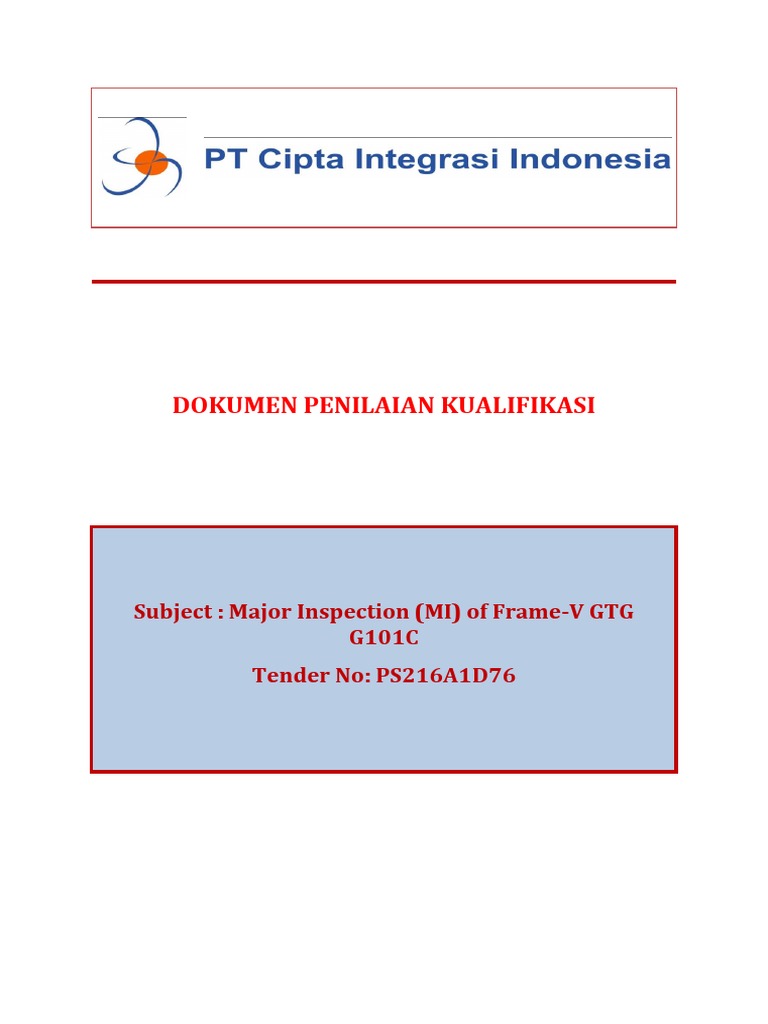 PT Cipta Integrasi Indonesia

DOKUMEN PENILAIAN KUALIFIKASI

Subject : Major Inspection (MI) of Frame-V GTG G101C

Tender No: PS216A1D76